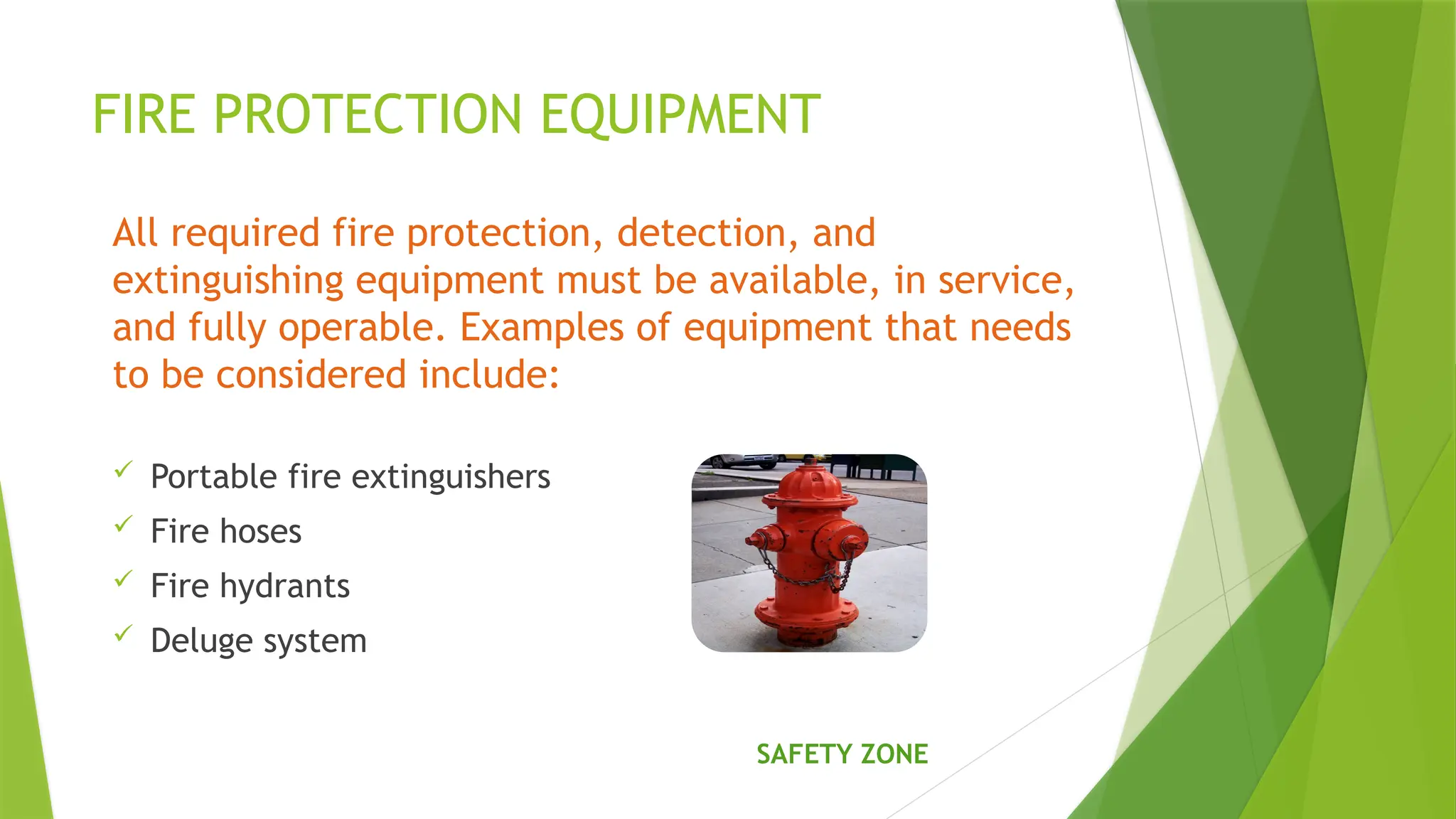 FIRE PROTECTION EQUIPMENT

All required fire protection, detection, and extinguishing equipment must be available, in service, and fully operable. Examples of equipment that needs to be considered include:

✓ Portable fire extinguishers
✓ Fire hoses
✓ Fire hydrants
✓ Deluge system

SAFETY ZONE